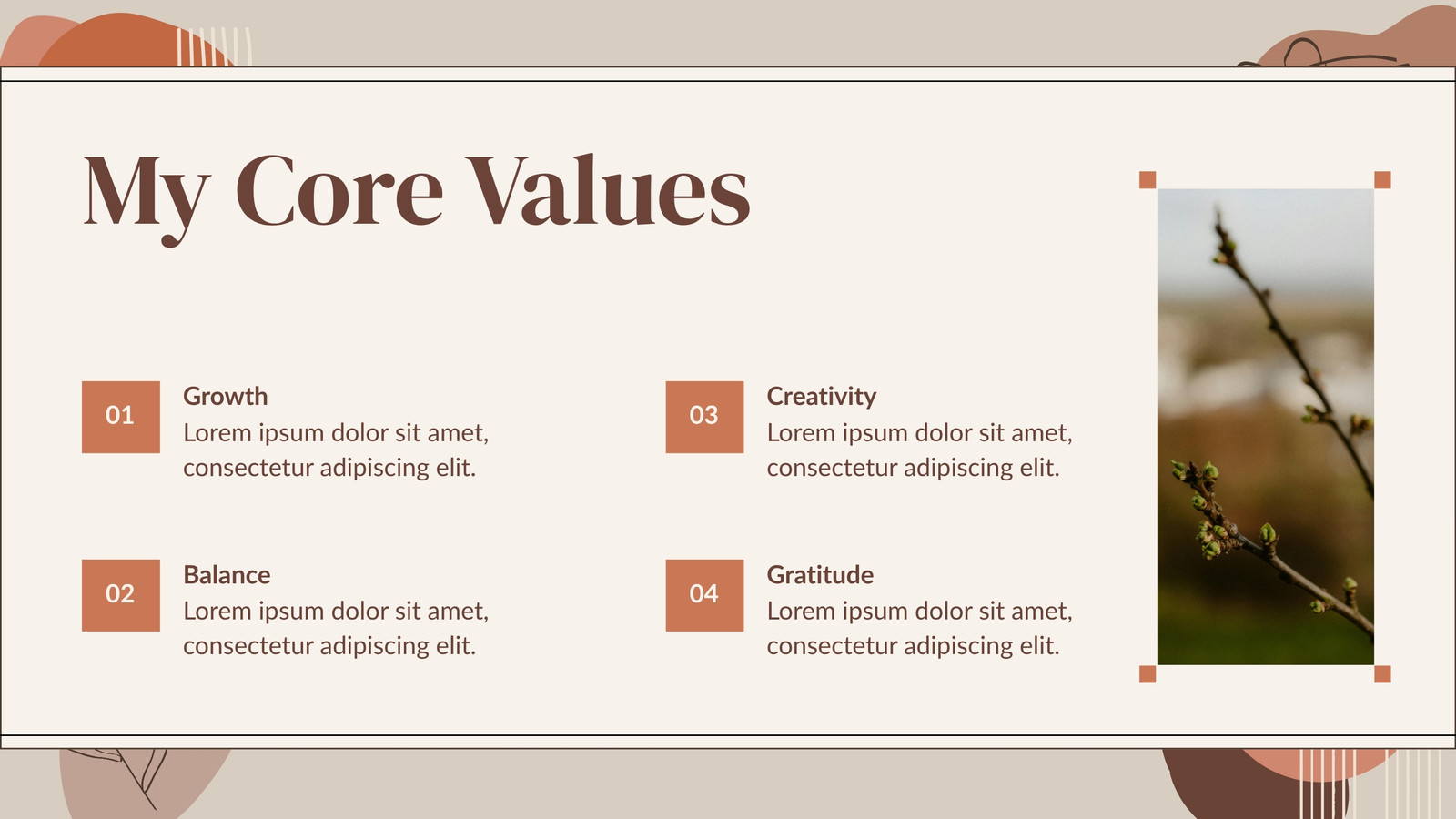 My Core Values

01
Growth
Lorem ipsum dolor sit amet, consectetur adipiscing elit.

02
Balance
Lorem ipsum dolor sit amet, consectetur adipiscing elit.

03
Creativity
Lorem ipsum dolor sit amet, consectetur adipiscing elit.

04
Gratitude
Lorem ipsum dolor sit amet, consectetur adipiscing elit.